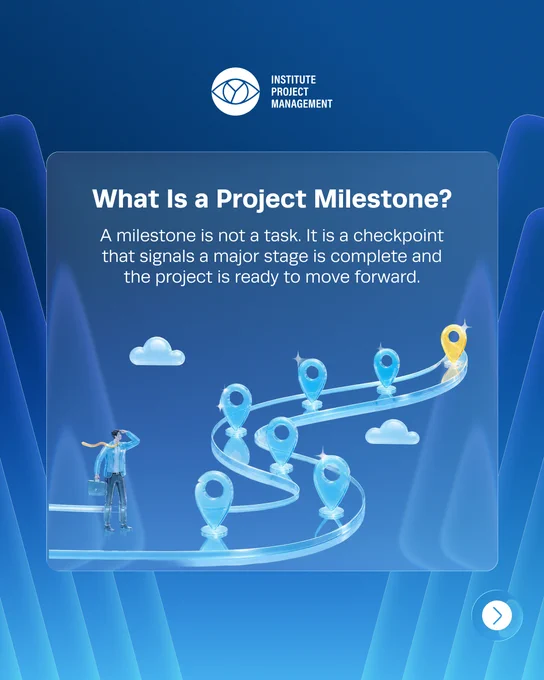 INSTITUTE
PROJECT
MANAGEMENT

What Is a Project Milestone?

A milestone is not a task. It is a checkpoint that signals a major stage is complete and the project is ready to move forward.